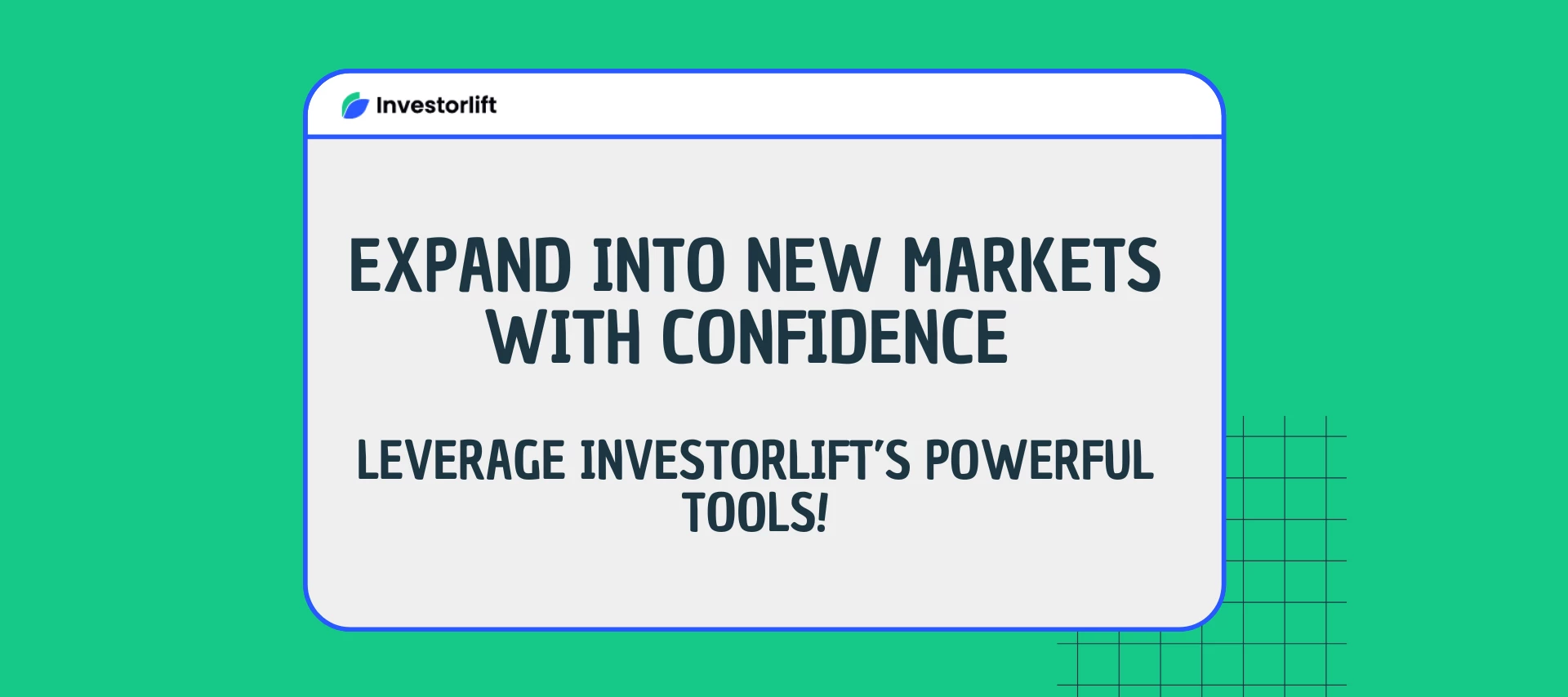 Investorlift

EXPAND INTO NEW MARKETS WITH CONFIDENCE

LEVERAGE INVESTORLIFT'S POWERFUL TOOLS!